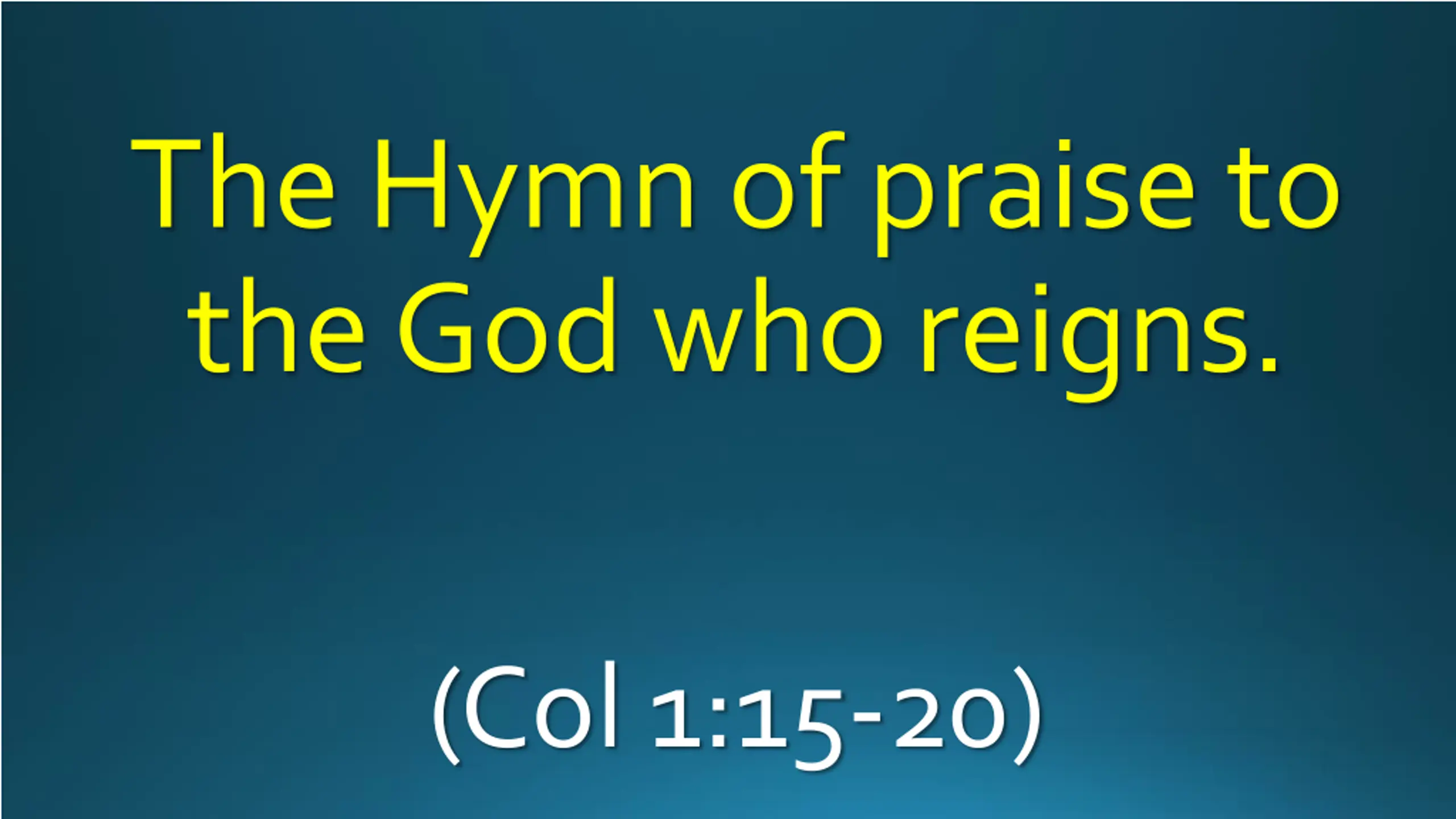 The Hymn of praise to the God who reigns.

(Col 1:15-20)